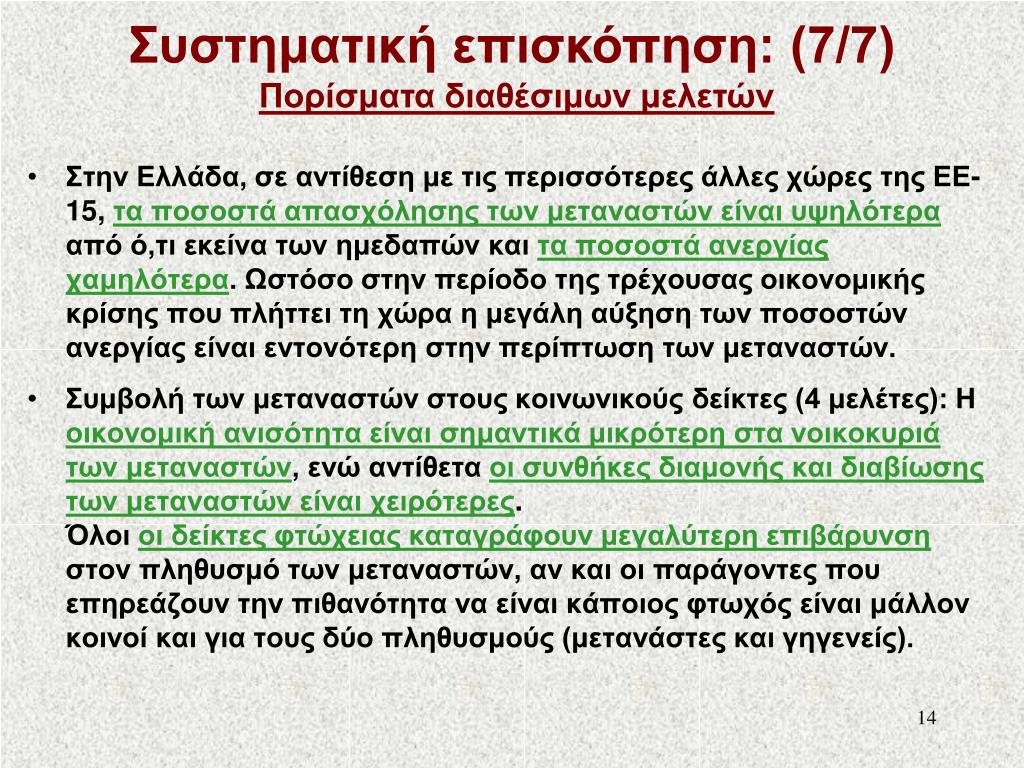 Συστηματική επισκόπηση: (7/7)
Πορίσματα διαθέσιμων μελετών

• Στην Ελλάδα, σε αντίθεση με τις περισσότερες άλλες χώρες της ΕΕ-15, τα ποσοστά απασχόλησης των μεταναστών είναι υψηλότερα από ό,τι εκείνα των ημεδαπών και τα ποσοστά ανεργίας χαμηλότερα. Ωστόσο στην περίοδο της τρέχουσας οικονομικής κρίσης που πλήττει τη χώρα η μεγάλη αύξηση των ποσοστών ανεργίας είναι εντονότερη στην περίπτωση των μεταναστών.

• Συμβολή των μεταναστών στους κοινωνικούς δείκτες (4 μελέτες): Η οικονομική ανισότητα είναι σημαντικά μικρότερη στα νοικοκυριά των μεταναστών, ενώ αντίθετα οι συνθήκες διαμονής και διαβίωσης των μεταναστών είναι χειρότερες.
Όλοι οι δείκτες φτώχειας καταγράφουν μεγαλύτερη επιβάρυνση στον πληθυσμό των μεταναστών, αν και οι παράγοντες που επηρεάζουν την πιθανότητα να είναι κάποιος φτωχός είναι μάλλον κοινοί και για τους δύο πληθυσμούς (μετανάστες και γηγενείς).

14